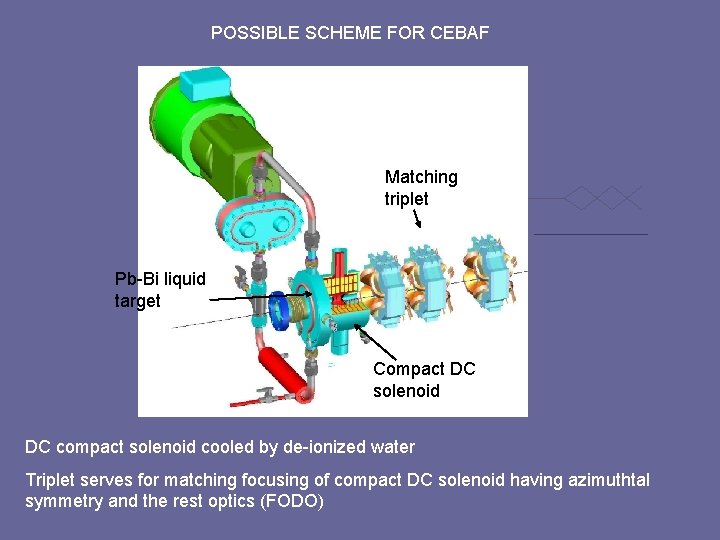 POSSIBLE SCHEME FOR CEBAF

Matching triplet

Pb-Bi liquid target

Compact DC solenoid

DC compact solenoid cooled by de-ionized water

Triplet serves for matching focusing of compact DC solenoid having azimuthtal symmetry and the rest optics (FODO)